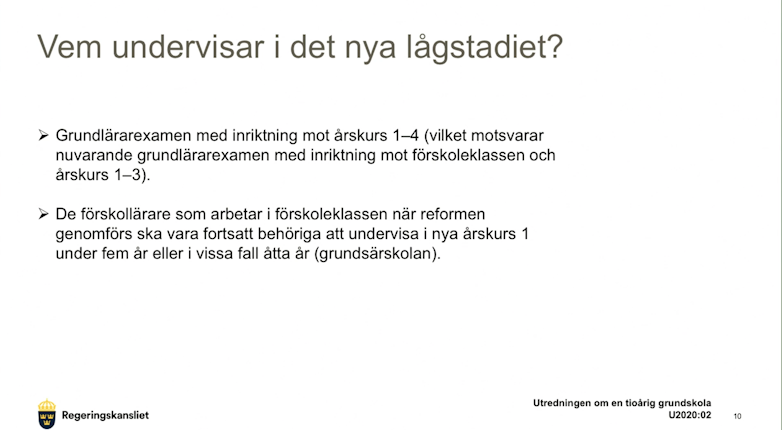 Vem undervisar i det nya lågstadiet?

➢ Grundlärarexamen med inriktning mot årskurs 1–4 (vilket motsvarar nuvarande grundlärarexamen med inriktning mot förskoleklassen och årskurs 1–3).

➢ De förskollärare som arbetar i förskoleklassen när reformen genomförs ska vara fortsatt behöriga att undervisa i nya årskurs 1 under fem år eller i vissa fall åtta år (grundsärskolan).

Regeringskansliet

Utredningen om en tioårig grundskola
U2020:02

10